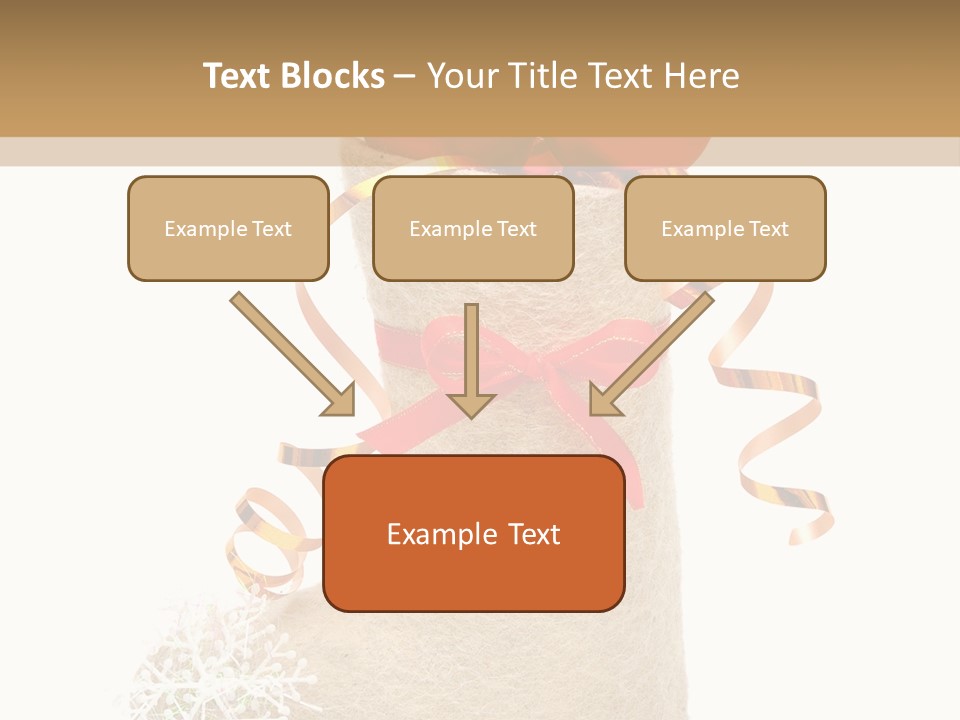 Text Blocks – Your Title Text Here

Example Text

Example Text

Example Text

Example Text